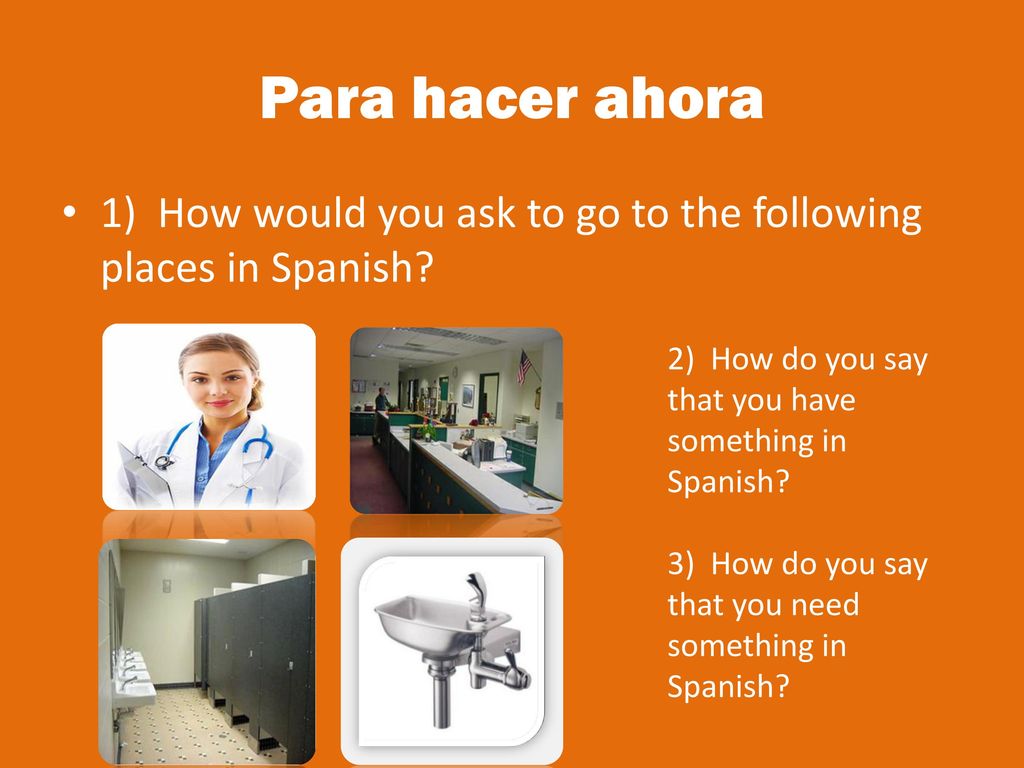 Para hacer ahora

• 1) How would you ask to go to the following places in Spanish?

2) How do you say that you have something in Spanish?

3) How do you say that you need something in Spanish?